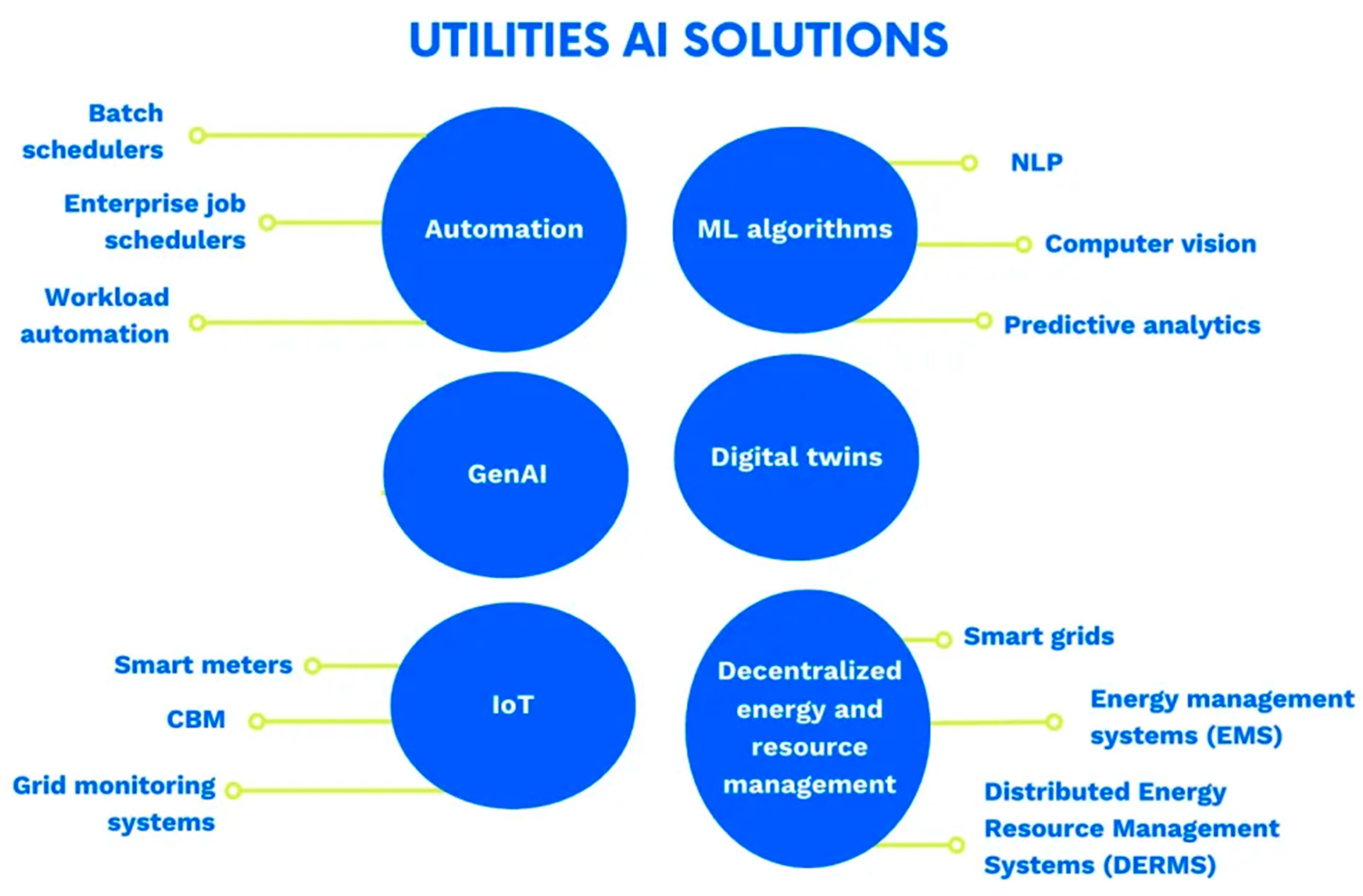 UTILITIES AI SOLUTIONS

Batch schedulers

Enterprise job schedulers

Workload automation

Automation

ML algorithms

NLP

Computer vision

Predictive analytics

GenAI

Digital twins

Smart meters

CBM

Grid monitoring systems

IoT

Decentralized energy and resource management

Smart grids

Energy management systems (EMS)

Distributed Energy Resource Management Systems (DERMS)